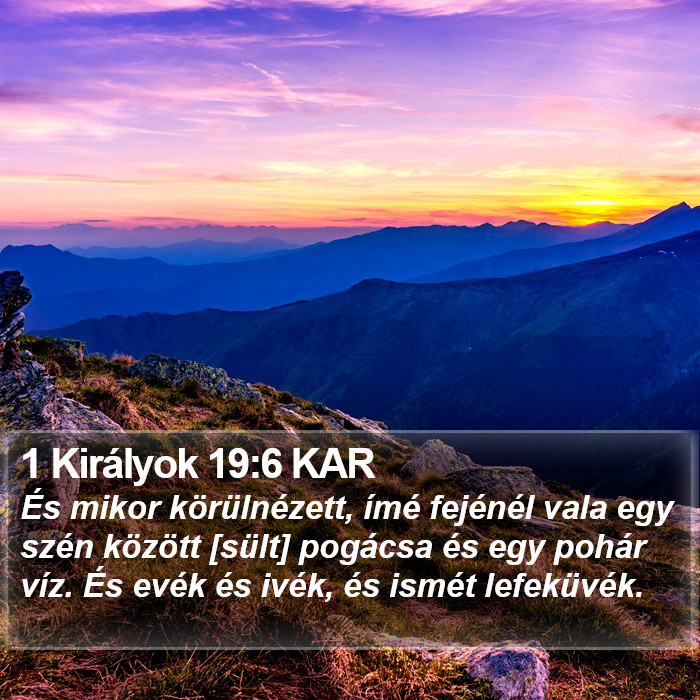 1 Királyok 19:6 KAR
És mikor körülnézett, ímé fejénél vala egy szén között [sült] pogácsa és egy pohár víz. És evék és ivék, és ismét lefeküvék.